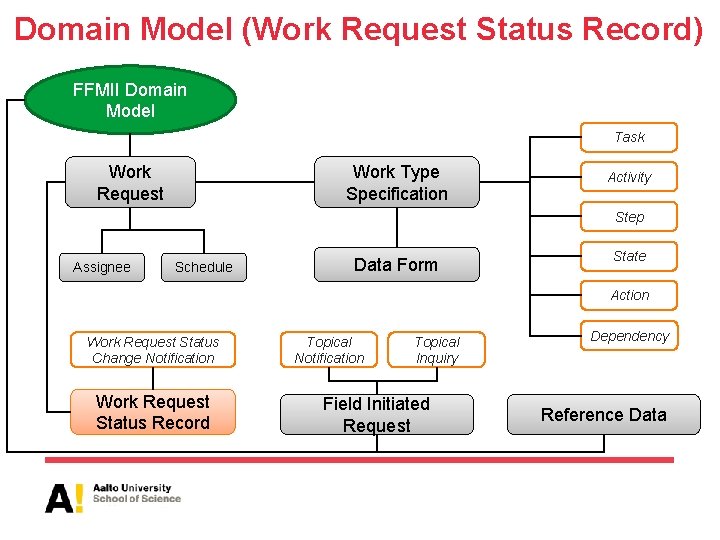 Domain Model (Work Request Status Record)

FFMII Domain Model

Work Request

Work Type Specification

Task

Activity

Step

State

Action

Dependency

Assignee

Schedule

Data Form

Work Request Status Change Notification

Topical Notification

Topical Inquiry

Work Request Status Record

Field Initiated Request

Reference Data

A! Aalto University School of Science